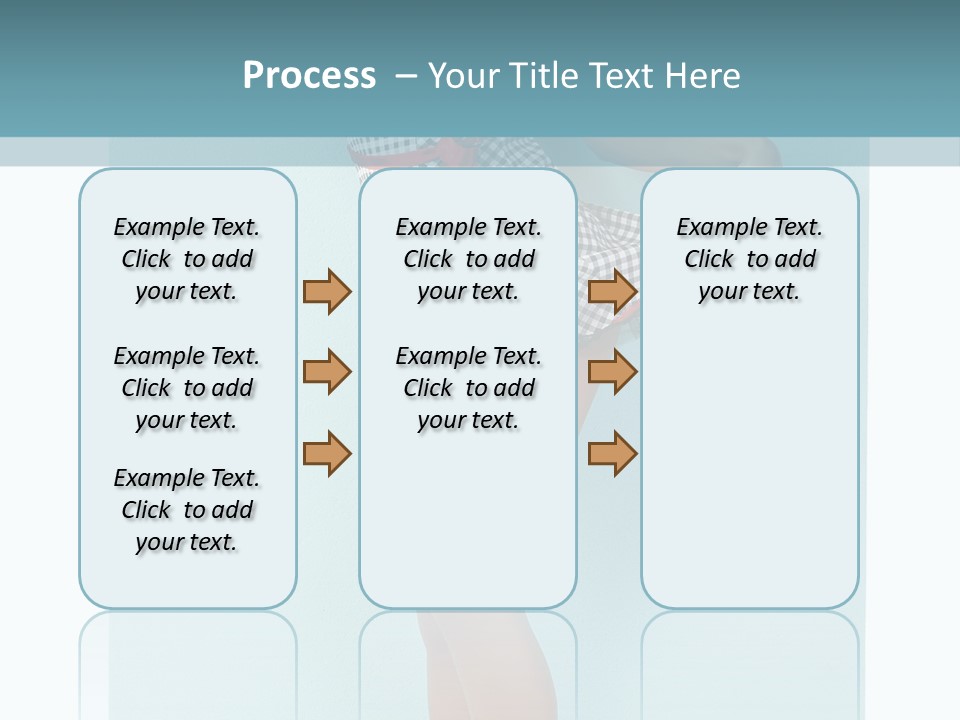 Process – Your Title Text Here

Example Text. Click to add your text.

Example Text. Click to add your text.

Example Text. Click to add your text.

Example Text. Click to add your text.

Example Text. Click to add your text.

Example Text. Click to add your text.